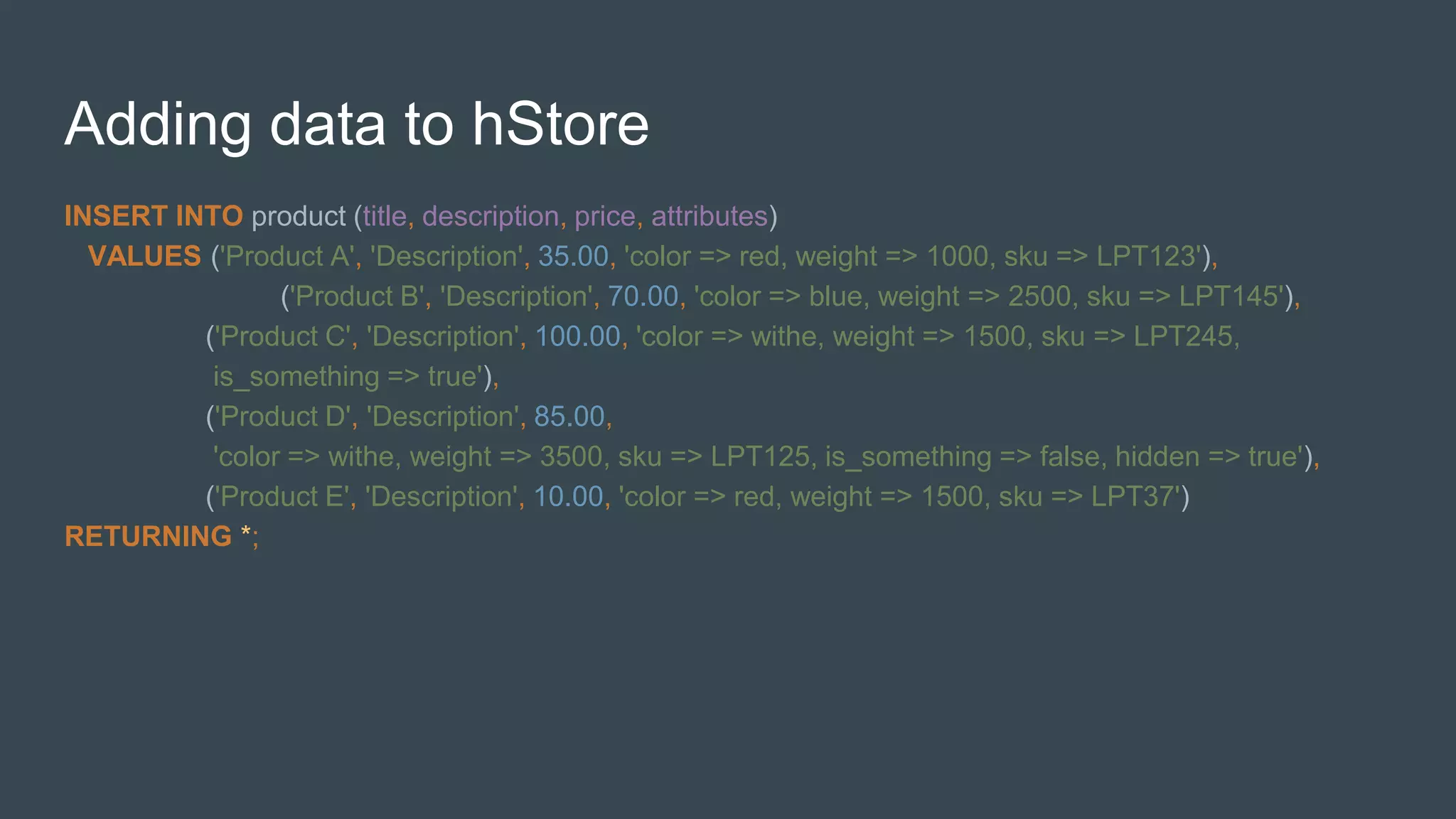 Adding data to hStore

INSERT INTO product (title, description, price, attributes)
VALUES ('Product A', 'Description', 35.00, 'color => red, weight => 1000, sku => LPT123'),
('Product B', 'Description', 70.00, 'color => blue, weight => 2500, sku => LPT145'),
('Product C', 'Description', 100.00, 'color => withe, weight => 1500, sku => LPT245,
is_something => true'),
('Product D', 'Description', 85.00,
'color => withe, weight => 3500, sku => LPT125, is_something => false, hidden => true'),
('Product E', 'Description', 10.00, 'color => red, weight => 1500, sku => LPT37')
RETURNING *;